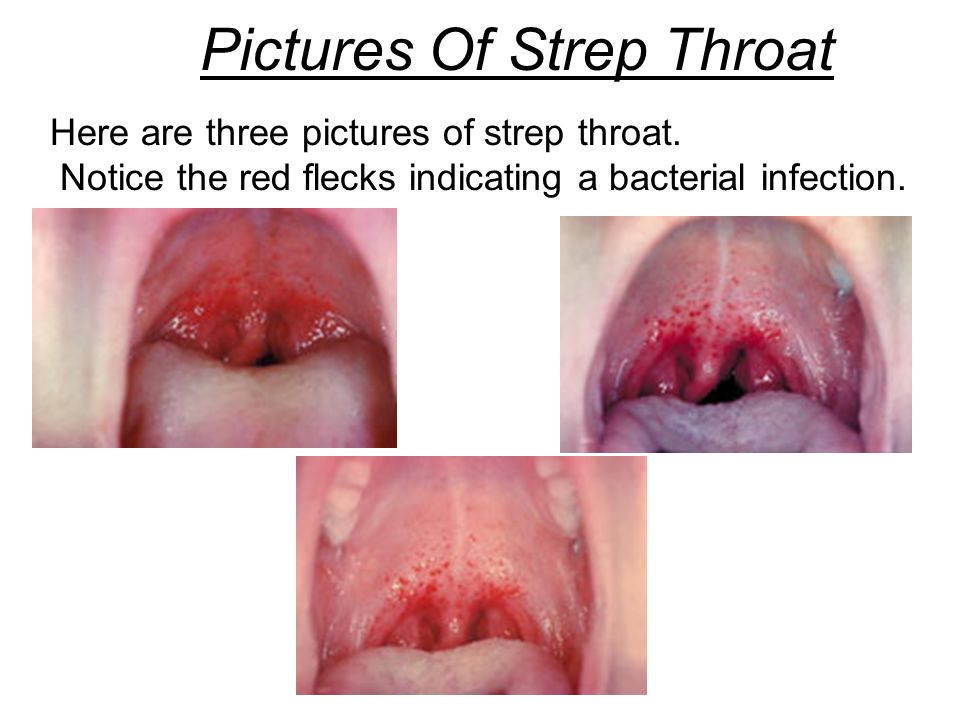 Pictures Of Strep Throat

Here are three pictures of strep throat.
Notice the red flecks indicating a bacterial infection.